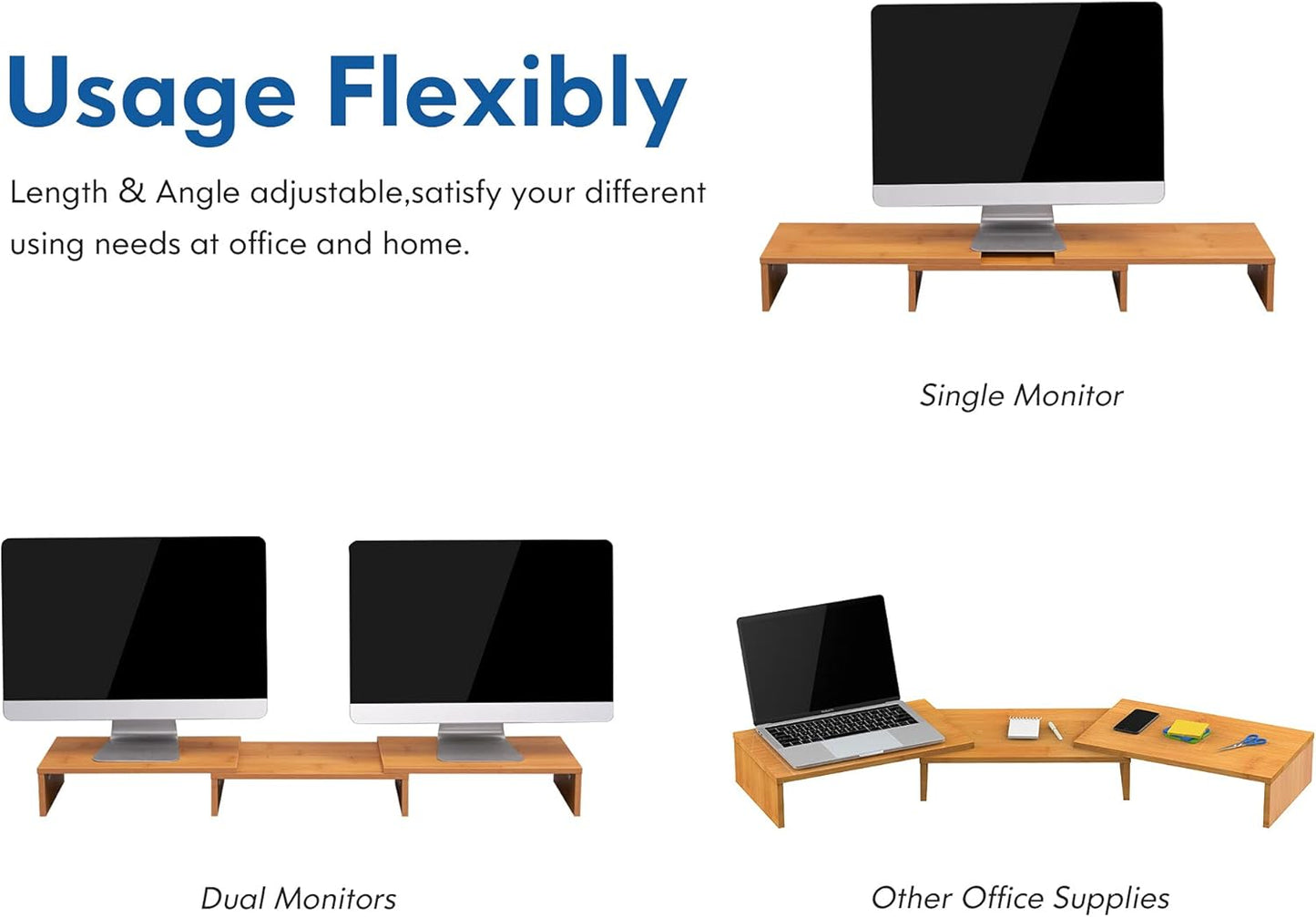 Usage Flexibly

Length & Angle adjustable,satisfy your different using needs at office and home.

Single Monitor

Dual Monitors

Other Office Supplies